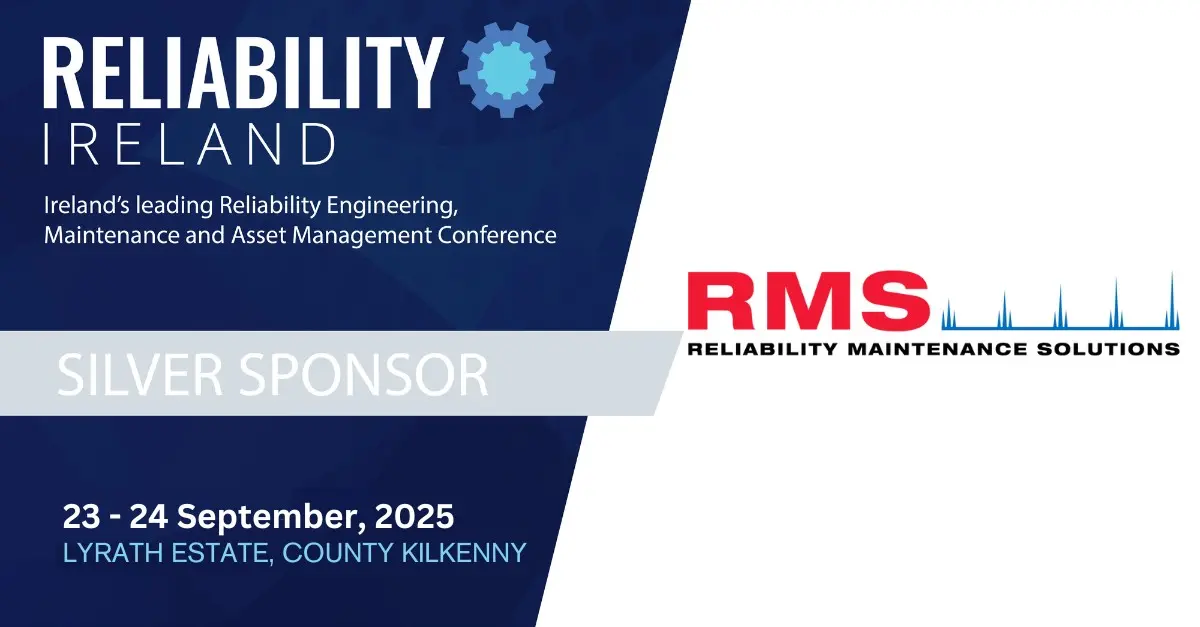 RELIABILITY
IRELAND

Ireland's leading Reliability Engineering, Maintenance and Asset Management Conference

SILVER SPONSOR

23 - 24 September, 2025
LYRATH ESTATE, COUNTY KILKENNY

RMS
RELIABILITY MAINTENANCE SOLUTIONS